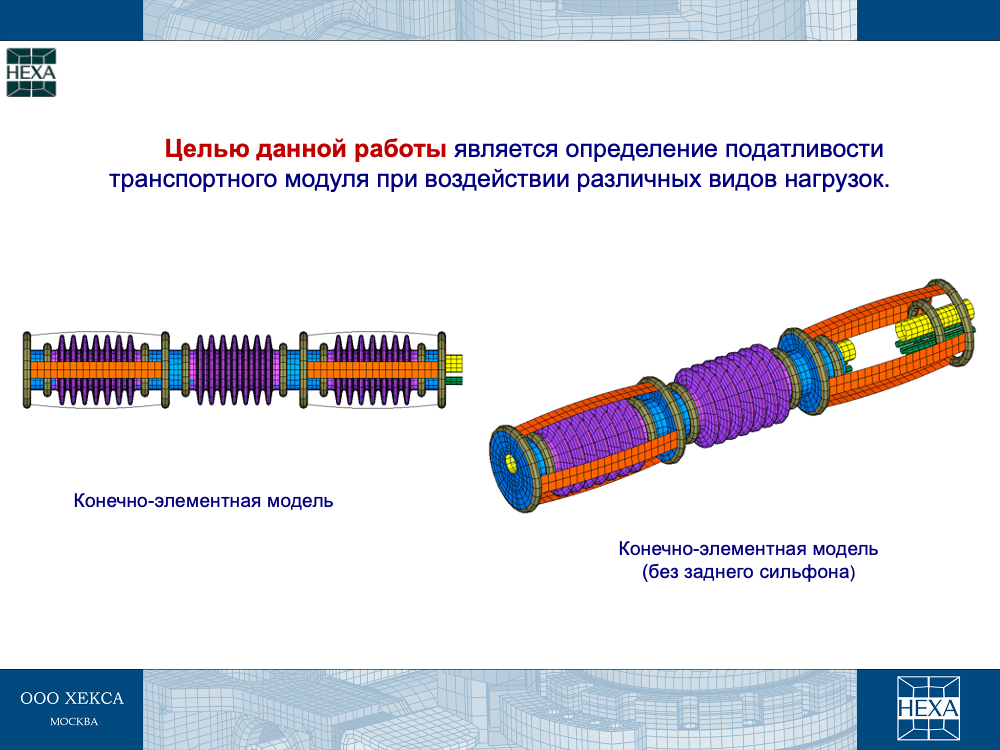 HEXA

Целью данной работы является определение податливости транспортного модуля при воздействии различных видов нагрузок.

Конечно-элементная модель

Конечно-элементная модель
(без заднего сильфона)

ООО ХЕКСА
МОСКВА

HEXA